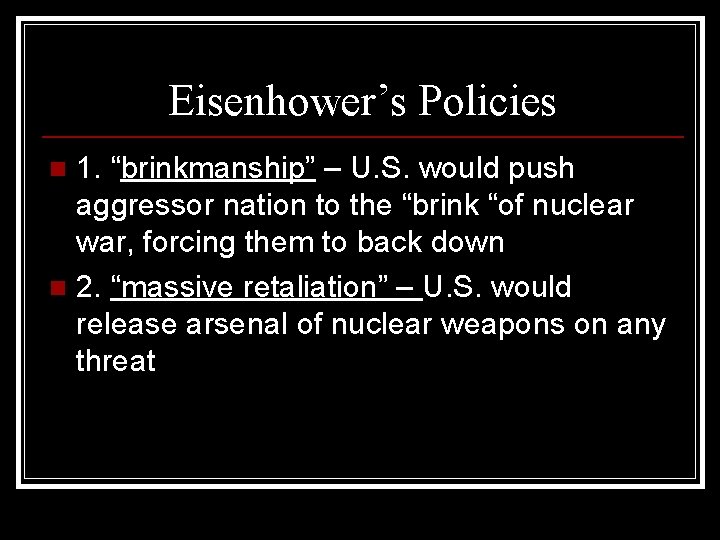 Eisenhower’s Policies

1. “brinkmanship” – U.S. would push aggressor nation to the “brink “of nuclear war, forcing them to back down

2. “massive retaliation” – U.S. would release arsenal of nuclear weapons on any threat